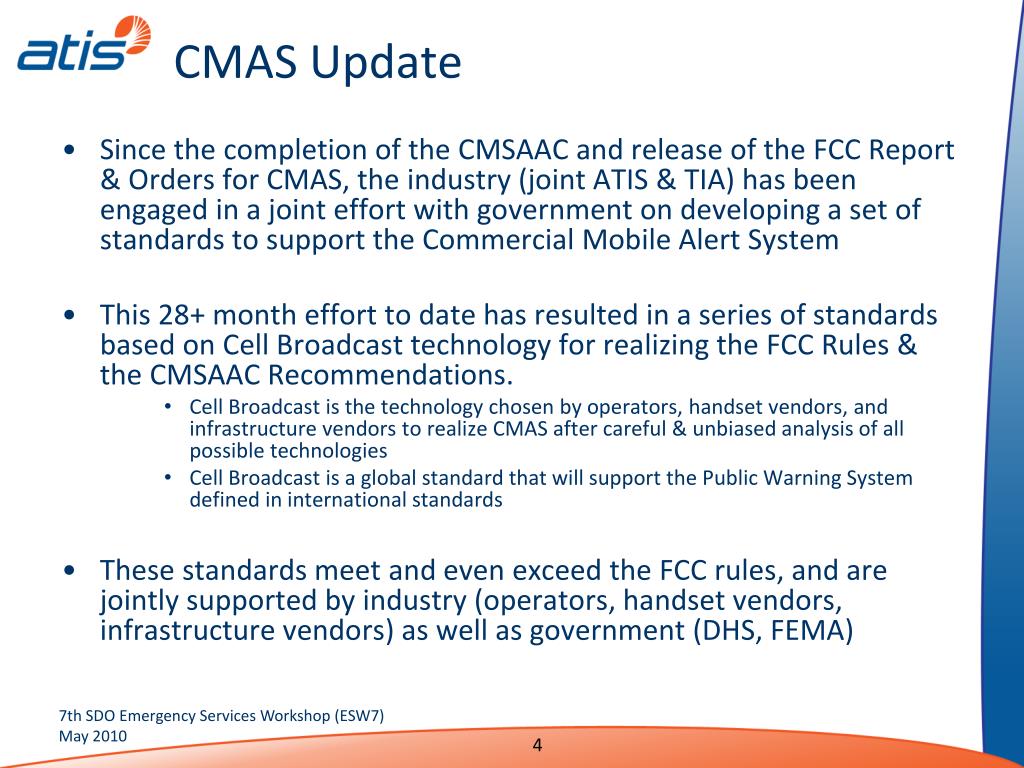 atis

CMAS Update

• Since the completion of the CMSAAC and release of the FCC Report & Orders for CMAS, the industry (joint ATIS & TIA) has been engaged in a joint effort with government on developing a set of standards to support the Commercial Mobile Alert System

• This 28+ month effort to date has resulted in a series of standards based on Cell Broadcast technology for realizing the FCC Rules & the CMSAAC Recommendations.
  • Cell Broadcast is the technology chosen by operators, handset vendors, and infrastructure vendors to realize CMAS after careful & unbiased analysis of all possible technologies
  • Cell Broadcast is a global standard that will support the Public Warning System defined in international standards

• These standards meet and even exceed the FCC rules, and are jointly supported by industry (operators, handset vendors, infrastructure vendors) as well as government (DHS, FEMA)

7th SDO Emergency Services Workshop (ESW7)
May 2010

4